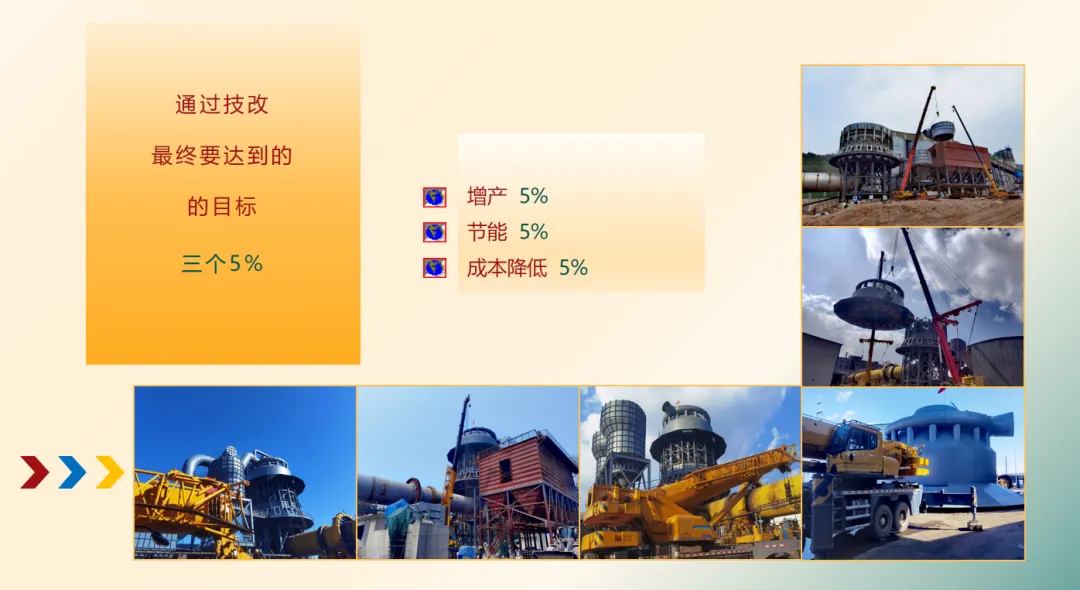 通过技改
最终要达到的
的目标
三个5%

增产 5%
节能 5%
成本降低 5%